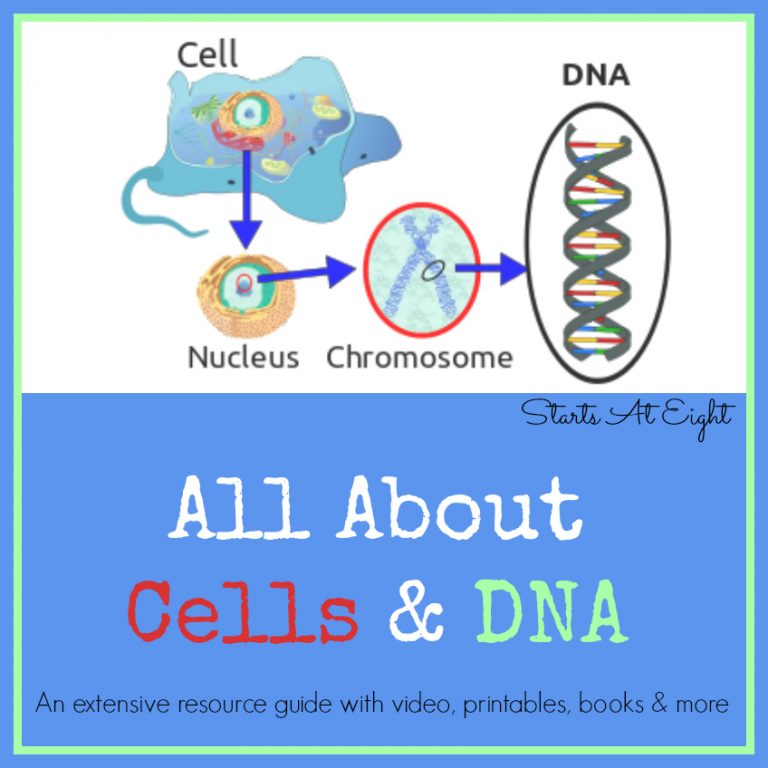 Cell

DNA

Nucleus Chromosome

Starts At Eight

All About
Cells & DNA

An extensive resource guide with video, printables, books & more